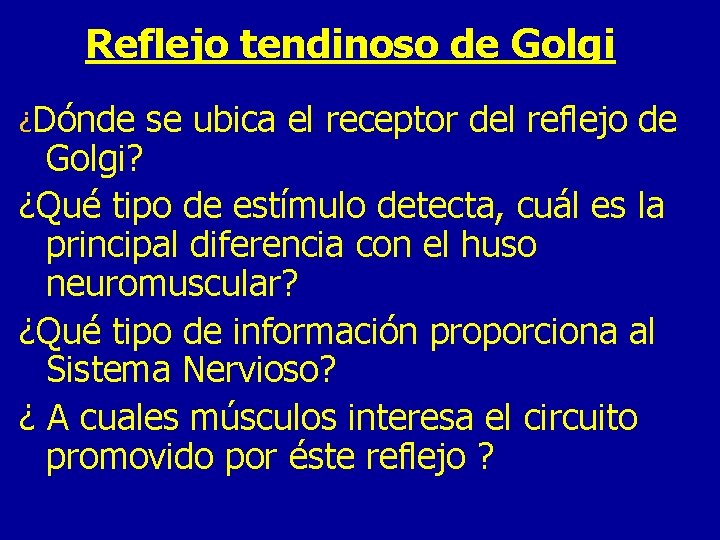 Reflejo tendinoso de Golgi

¿Dónde se ubica el receptor del reflejo de Golgi?

¿Qué tipo de estímulo detecta, cuál es la principal diferencia con el huso neuromuscular?

¿Qué tipo de información proporciona al Sistema Nervioso?

¿ A cuales músculos interesa el circuito promovido por éste reflejo ?